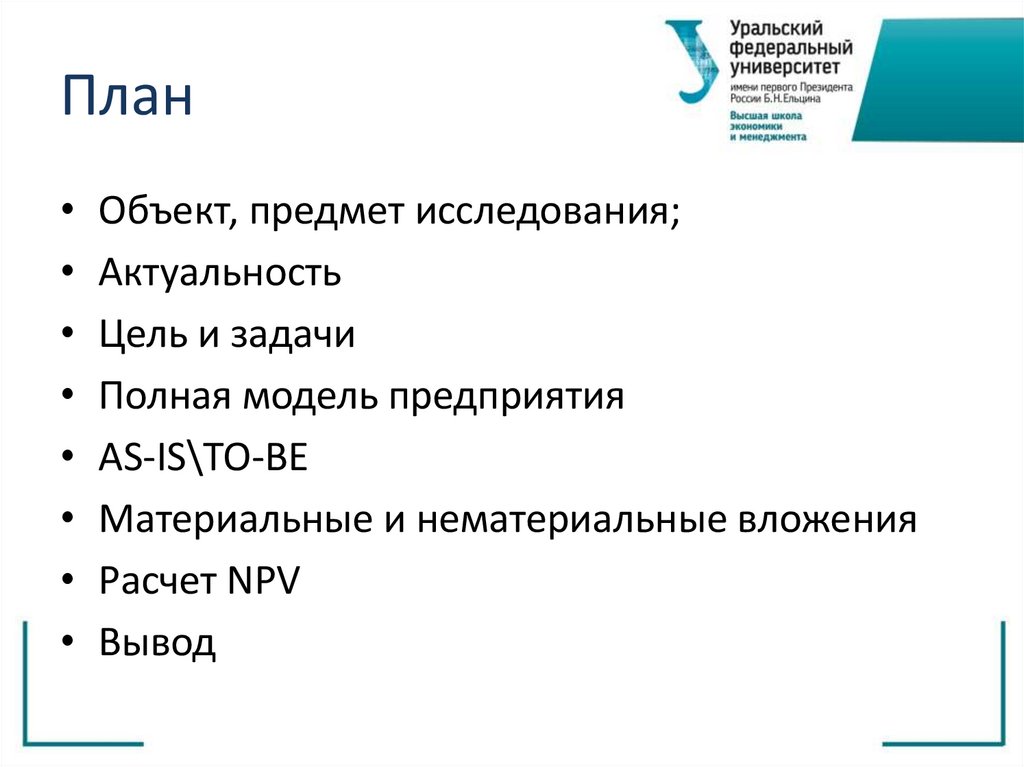 План

Уральский федеральный университет имени первого Президента России Б.Н.Ельцина
Высшая школа экономики и менеджмента

• Объект, предмет исследования;
• Актуальность
• Цель и задачи
• Полная модель предприятия
• AS-IS\TO-BE
• Материальные и нематериальные вложения
• Расчет NPV
• Вывод